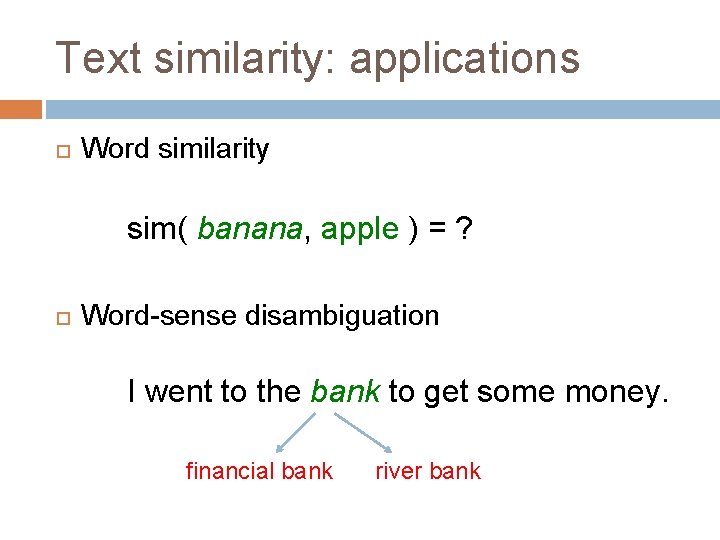 Text similarity: applications

Word similarity

sim( banana, apple ) = ?

Word-sense disambiguation

I went to the bank to get some money.

financial bank

river bank